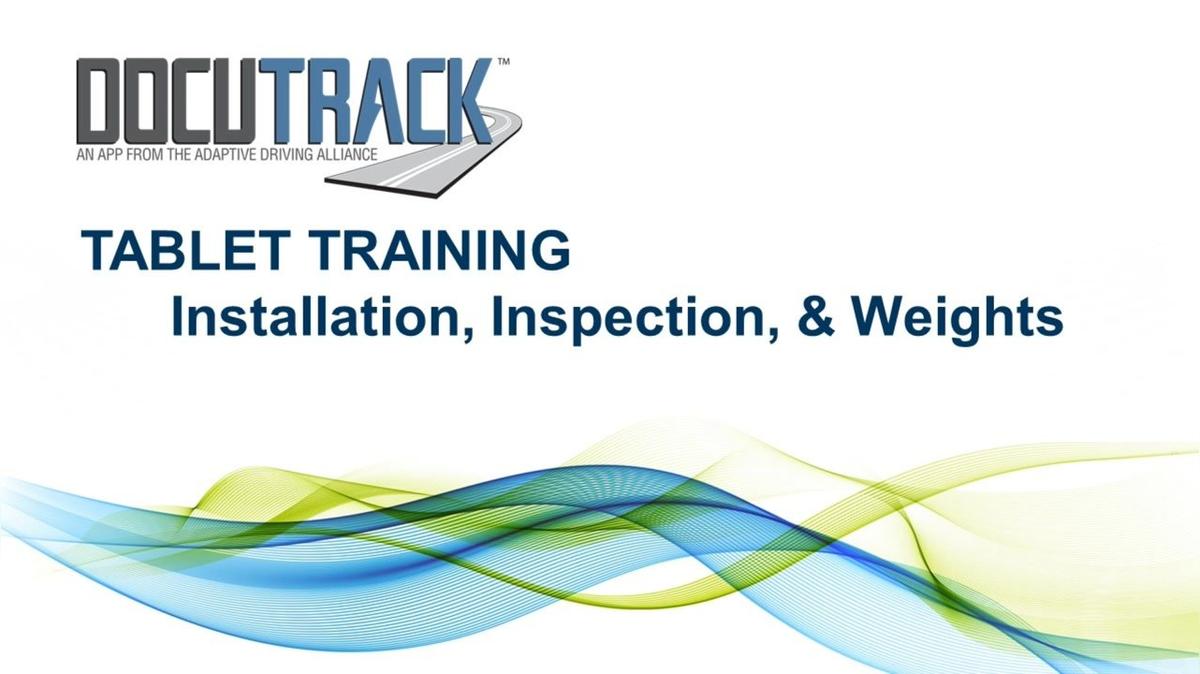 DOCUTRACK™
AN APP FROM THE ADAPTIVE DRIVING ALLIANCE

TABLET TRAINING
Installation, Inspection, & Weights